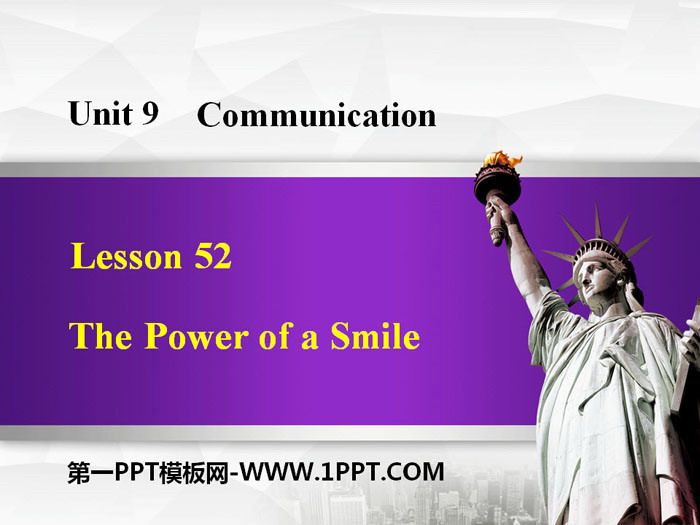 Unit 9 Communication

Lesson 52

The Power of a Smile

第一PPT模板网-WWW.1PPT.COM